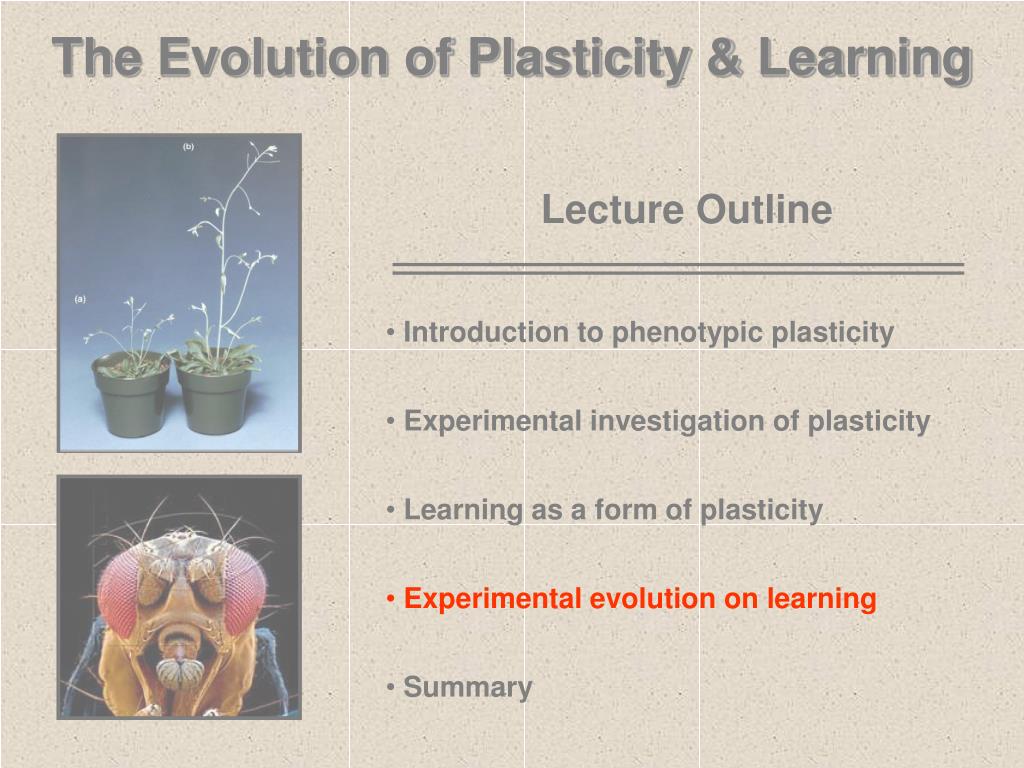 The Evolution of Plasticity & Learning

(b)

(a)

Lecture Outline

• Introduction to phenotypic plasticity

• Experimental investigation of plasticity

• Learning as a form of plasticity

• Experimental evolution on learning

• Summary